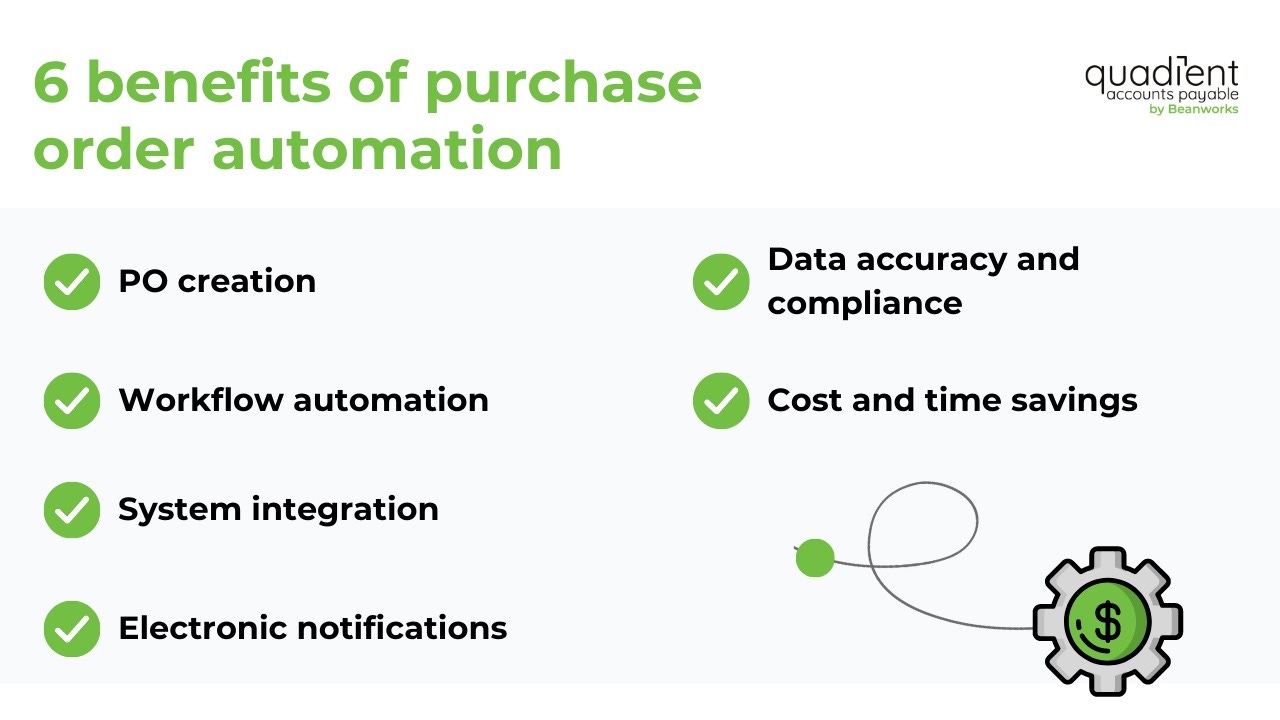 6 benefits of purchase order automation

quadient
accounts payable
by Beanworks

PO creation

Workflow automation

System integration

Electronic notifications

Data accuracy and compliance

Cost and time savings

$